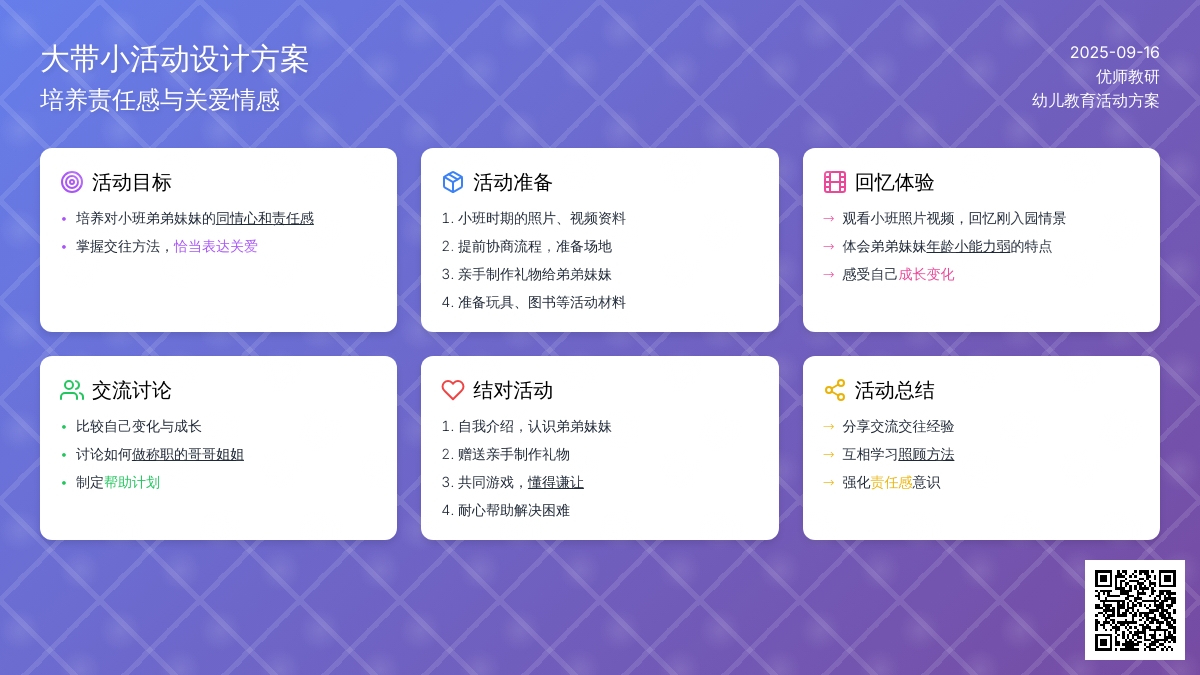 大带小活动设计方案
培养责任感与关爱情感

2025-09-16
优师教研
幼儿教育活动方案

活动目标
• 培养对小班弟弟妹妹的同情心和责任感
• 掌握交往方法，恰当表达关爱

活动准备
1. 小班时期的照片、视频资料
2. 提前协商流程，准备场地
3. 亲手制作礼物给弟弟妹妹
4. 准备玩具、图书等活动材料

回忆体验
→ 观看小班照片视频，回忆刚入园情景
→ 体会弟弟妹妹年龄小能力弱的特点
→ 感受自己成长变化

交流讨论
• 比较自己变化与成长
• 讨论如何做称职的哥哥姐姐
• 制定帮助计划

结对活动
1. 自我介绍，认识弟弟妹妹
2. 赠送亲手制作礼物
3. 共同游戏，懂得谦让
4. 耐心帮助解决困难

活动总结
→ 分享交流交往经验
→ 互相学习照顾方法
→ 强化责任感意识